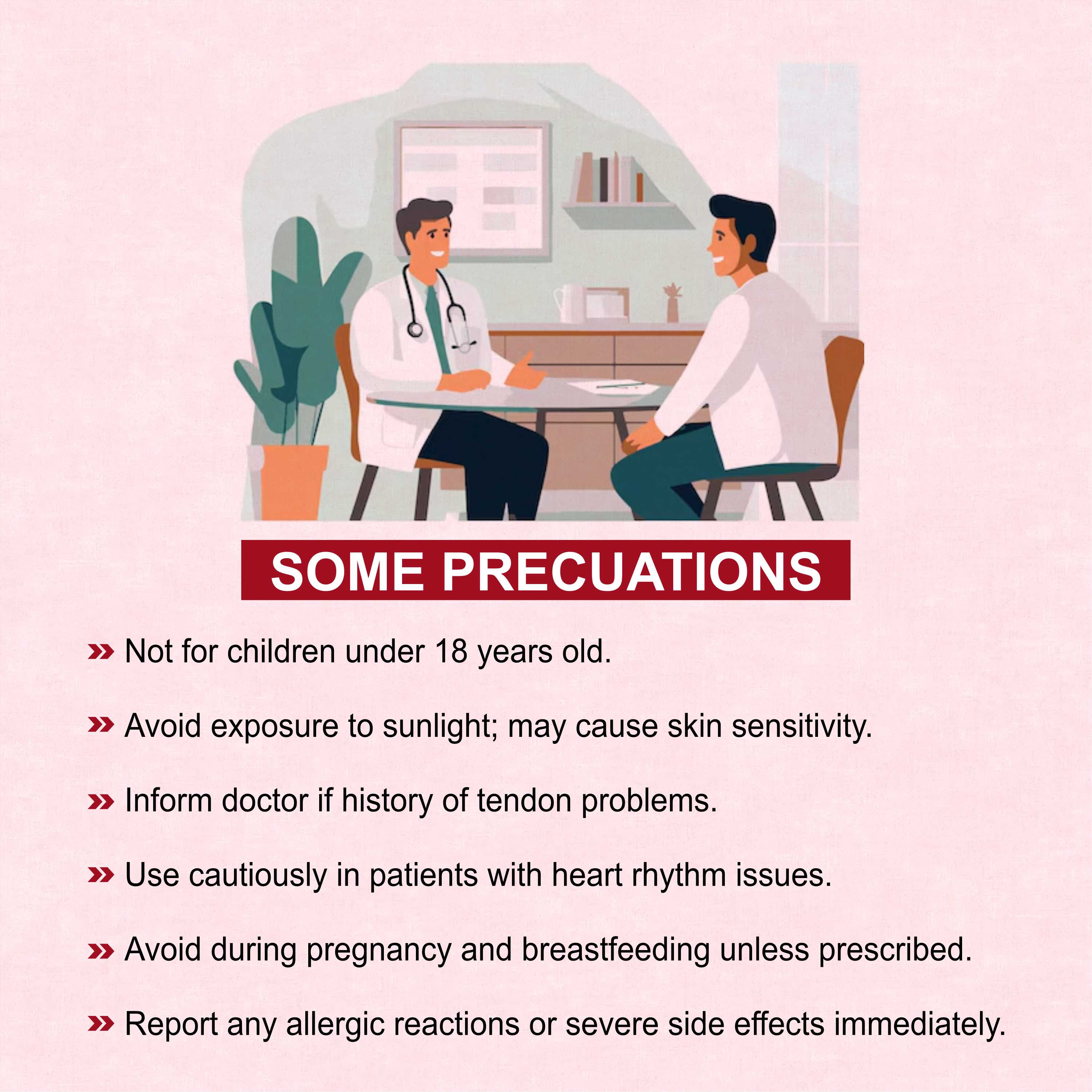 SOME PRECUATIONS

» Not for children under 18 years old.

» Avoid exposure to sunlight; may cause skin sensitivity.

» Inform doctor if history of tendon problems.

» Use cautiously in patients with heart rhythm issues.

» Avoid during pregnancy and breastfeeding unless prescribed.

» Report any allergic reactions or severe side effects immediately.